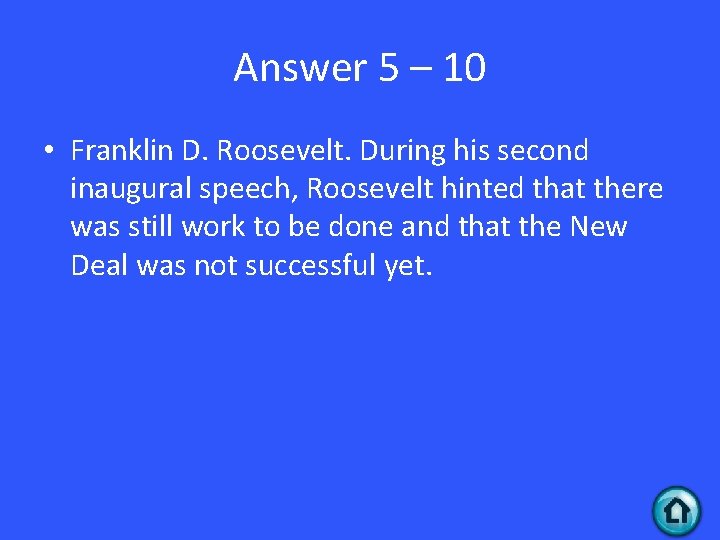 Answer 5 – 10

• Franklin D. Roosevelt. During his second inaugural speech, Roosevelt hinted that there was still work to be done and that the New Deal was not successful yet.